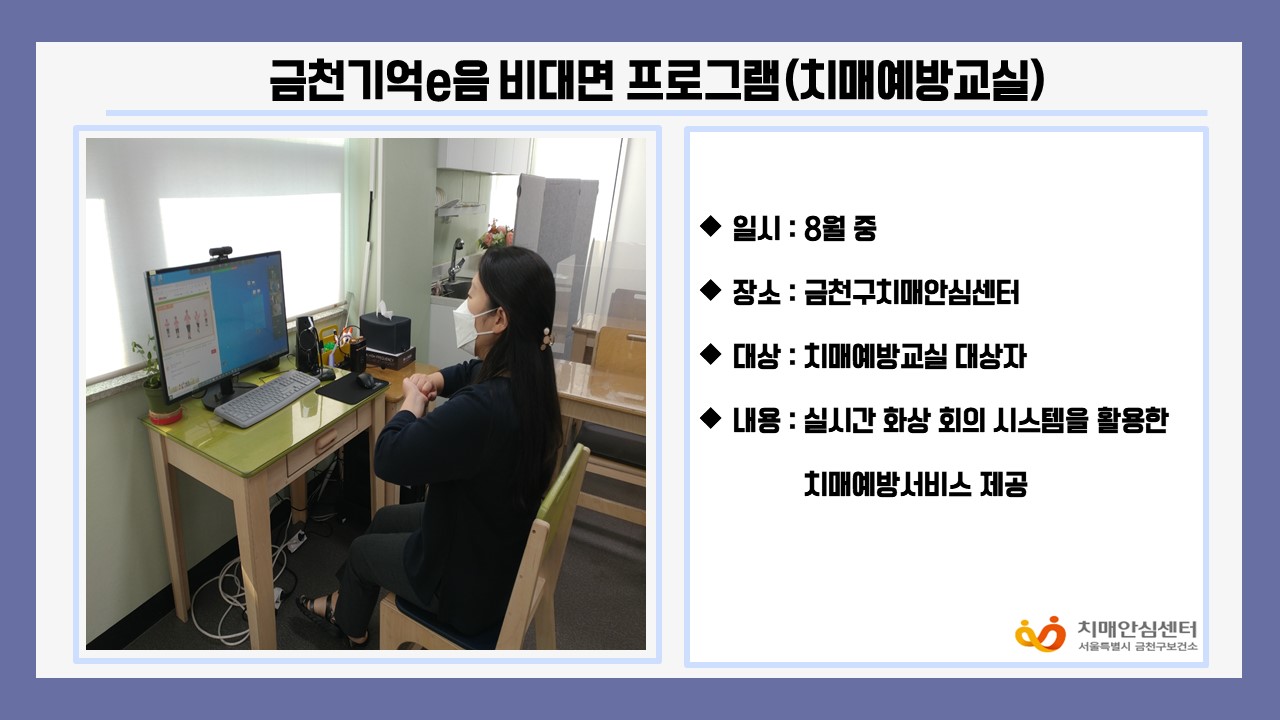 금천기억e음 비대면 프로그램(치매예방교실)

◆ 일시 : 8월 중

◆ 장소 : 금천구치매안심센터

◆ 대상 : 치매예방교실 대상자

◆ 내용 : 실시간 화상 회의 시스템을 활용한 치매예방서비스 제공

치매안심센터
서울특별시 금천구보건소